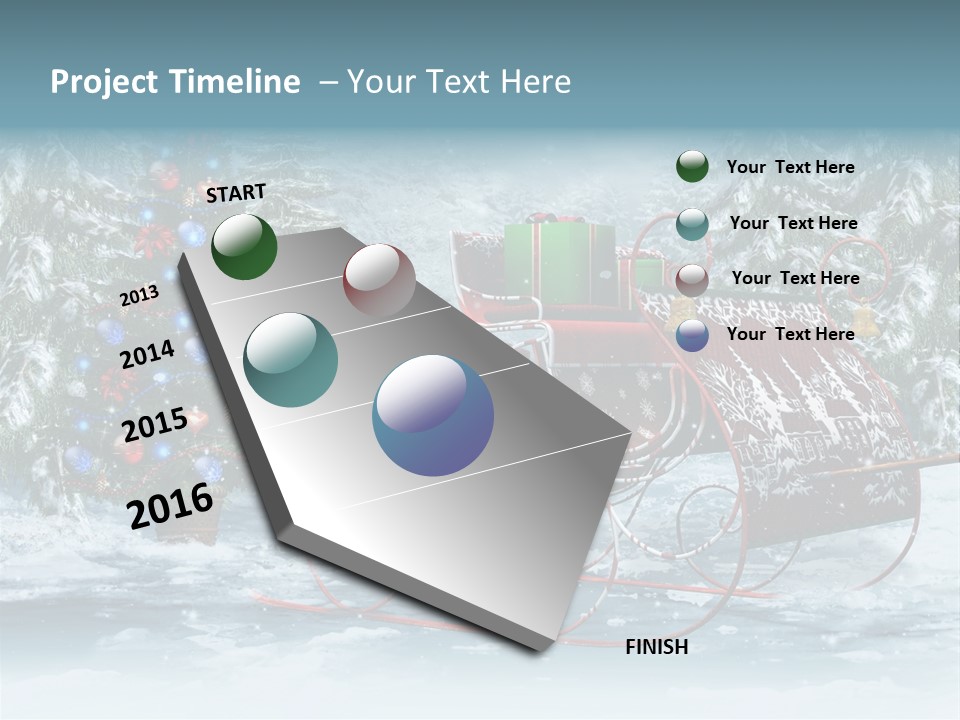 Project Timeline – Your Text Here

START

2013

2014

2015

2016

FINISH

Your Text Here

Your Text Here

Your Text Here

Your Text Here